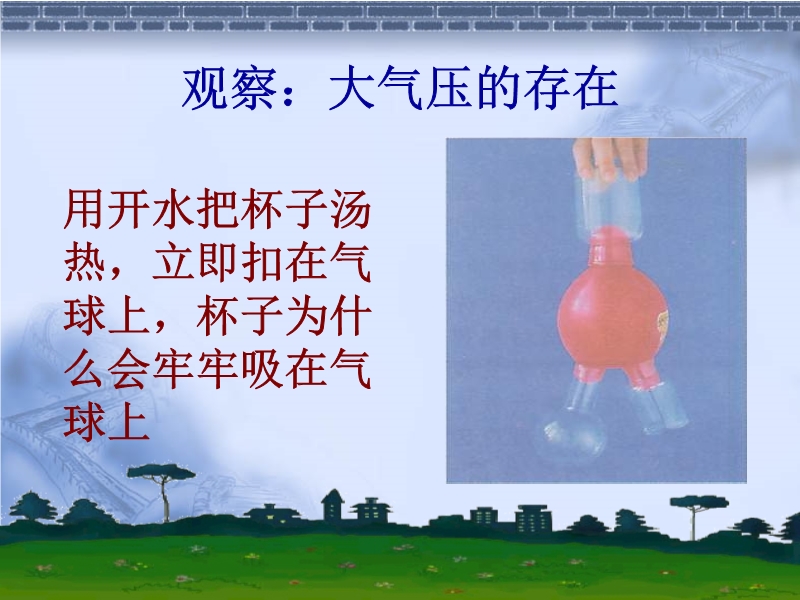 观察：大气压的存在

用开水把杯子汤热，立即扣在气球上，杯子为什么会牢牢吸在气球上